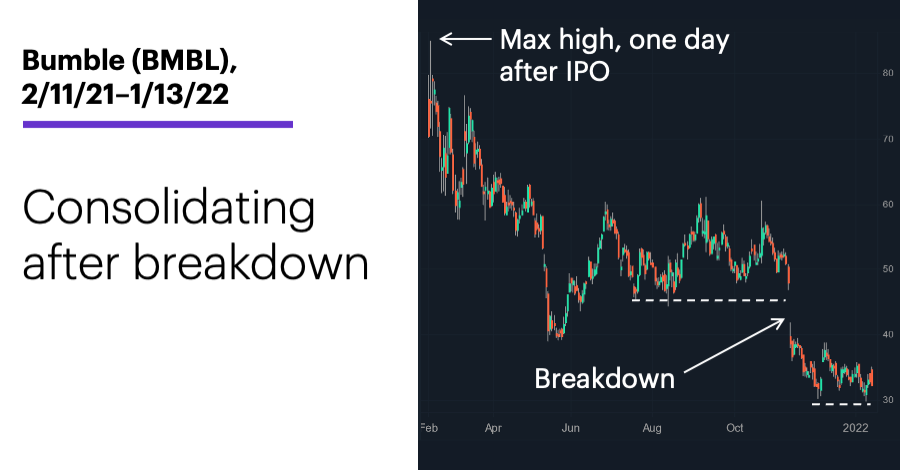 Bumble (BMBL), 2/11/21–1/13/22

Consolidating after breakdown

Max high, one day after IPO

Breakdown

80
70
60
50
40
30

Feb
Apr
Jun
Aug
Oct
2022